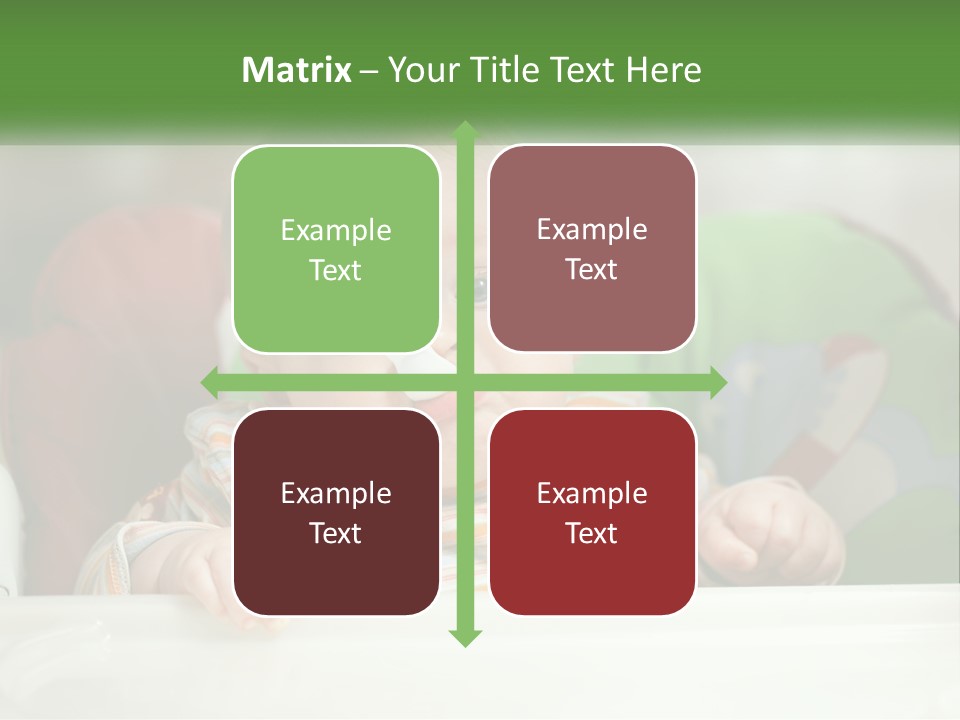 Matrix – Your Title Text Here

Example Text

Example Text

Example Text

Example Text